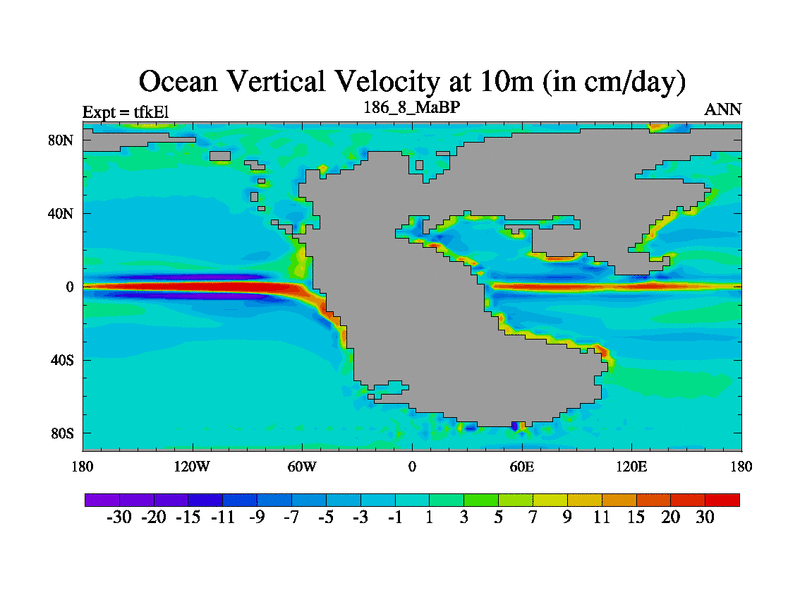 Ocean Vertical Velocity at 10m (in cm/day)

Expt = tfkEl
186_8_MaBP
ANN

80N
40N
0
40S
80S

180
120W
60W
0
60E
120E
180

-30 -20 -15 -11 -9 -7 -5 -3 -1 1 3 5 7 9 11 15 20 30